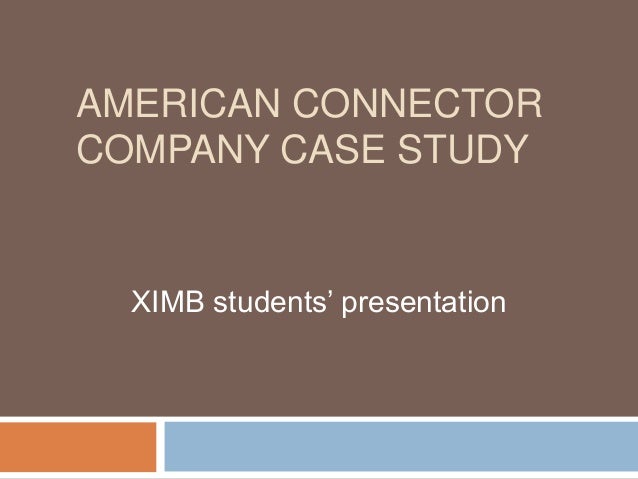 AMERICAN CONNECTOR COMPANY CASE STUDY

XIMB students’ presentation